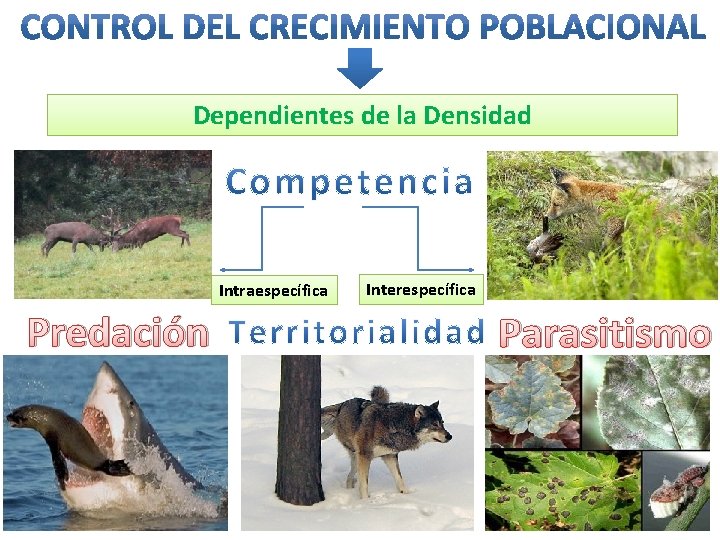 CONTROL DEL CRECIMIENTO POBLACIONAL

Dependientes de la Densidad

Competencia

Intraespecífica

Interespecífica

Predación

Territorialidad

Parasitismo